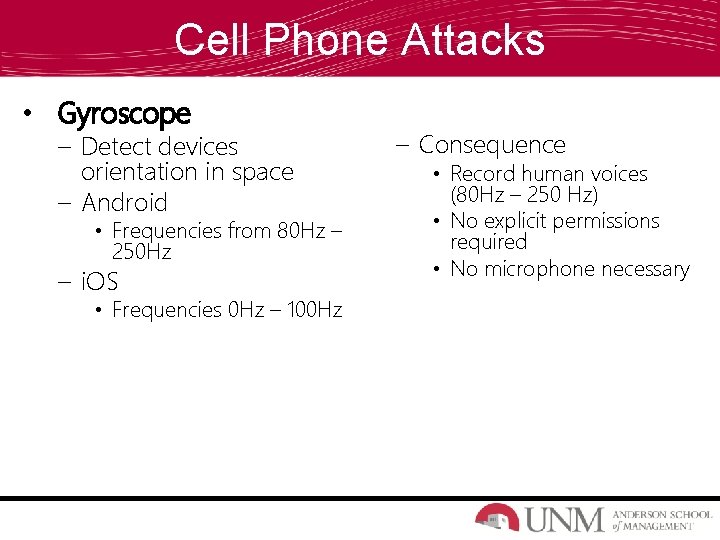 Cell Phone Attacks

• Gyroscope
– Detect devices orientation in space
– Android
• Frequencies from 80Hz – 250Hz
– iOS
• Frequencies 0Hz – 100Hz

– Consequence
• Record human voices (80Hz – 250 Hz)
• No explicit permissions required
• No microphone necessary

UNM ANDERSON SCHOOL of MANAGEMENT